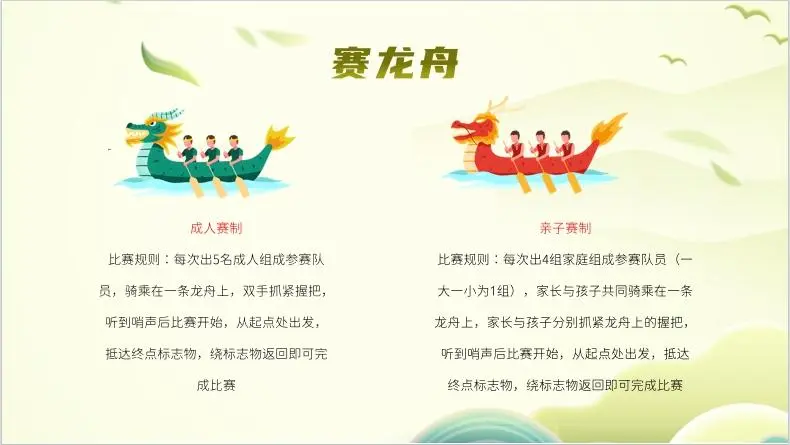 赛龙舟

成人赛制

比赛规则：每次出5名成人组成参赛队员，骑乘在一条龙舟上，双手抓紧握把，听到哨声后比赛开始，从起点处出发，抵达终点标志物，绕标志物返回即可完成比赛

亲子赛制

比赛规则：每次出4组家庭组成参赛队员（一大一小为1组），家长与孩子共同骑乘在一条龙舟上，家长与孩子分别抓紧龙舟上的握把，听到哨声后比赛开始，从起点处出发，抵达终点标志物，绕标志物返回即可完成比赛